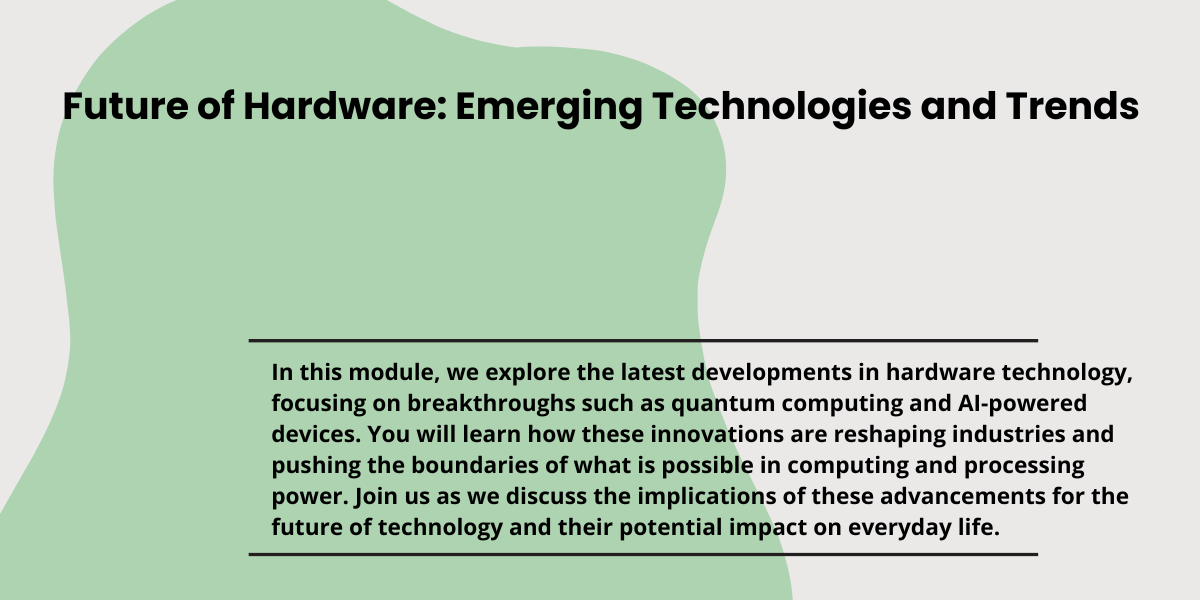 Future of Hardware: Emerging Technologies and Trends

In this module, we explore the latest developments in hardware technology, focusing on breakthroughs such as quantum computing and AI-powered devices. You will learn how these innovations are reshaping industries and pushing the boundaries of what is possible in computing and processing power. Join us as we discuss the implications of these advancements for the future of technology and their potential impact on everyday life.